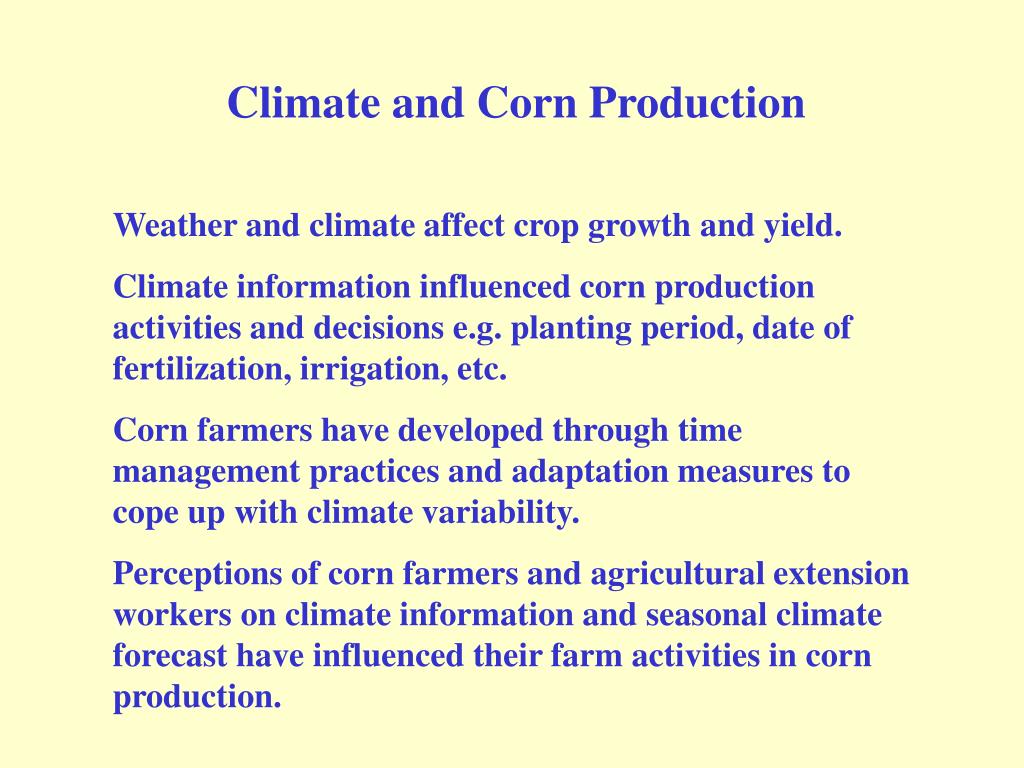 Climate and Corn Production

Weather and climate affect crop growth and yield.

Climate information influenced corn production activities and decisions e.g. planting period, date of fertilization, irrigation, etc.

Corn farmers have developed through time management practices and adaptation measures to cope up with climate variability.

Perceptions of corn farmers and agricultural extension workers on climate information and seasonal climate forecast have influenced their farm activities in corn production.